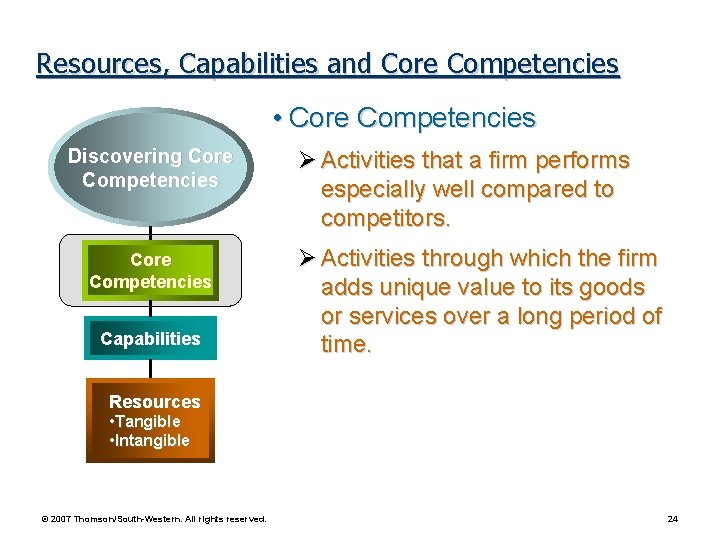 Resources, Capabilities and Core Competencies

Discovering Core Competencies

Core Competencies

Capabilities

Resources
•Tangible
•Intangible

• Core Competencies

➢ Activities that a firm performs especially well compared to competitors.

➢ Activities through which the firm adds unique value to its goods or services over a long period of time.

© 2007 Thomson/South-Western. All rights reserved.

24